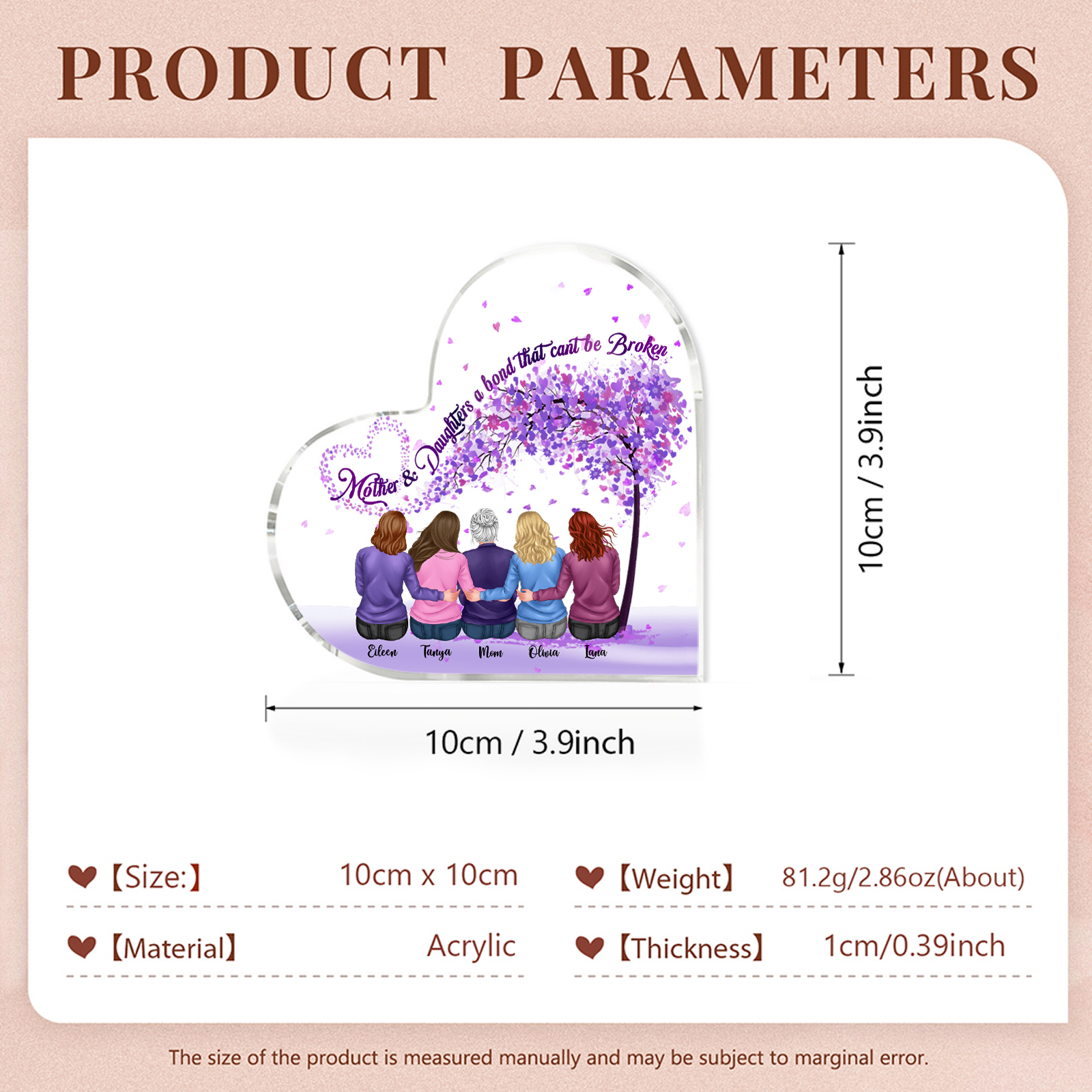 PRODUCT PARAMETERS

Mother & Daughters a bond that cant be Broken

Eileen Tanya Mom Olivia Lana

10cm / 3.9inch

10cm / 3.9inch

【Size:】 10cm x 10cm

【Weight】 81.2g/2.86oz(About)

【Material】 Acrylic

【Thickness】 1cm/0.39inch

The size of the product is measured manually and may be subject to marginal error.